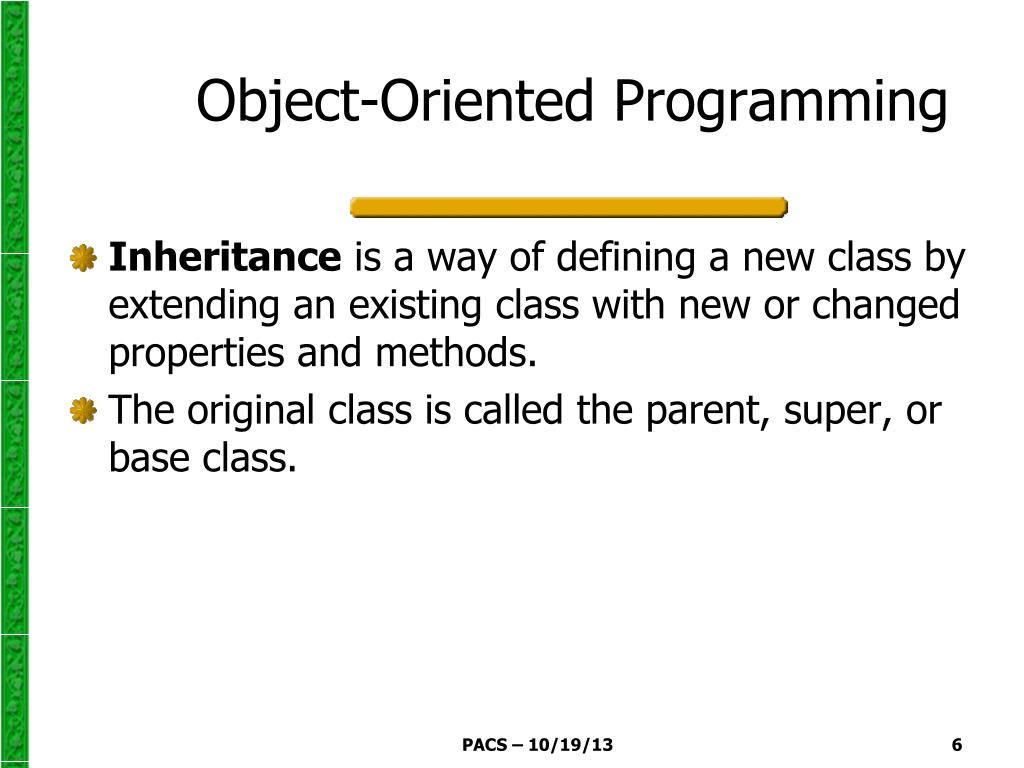 Object-Oriented Programming

Inheritance is a way of defining a new class by extending an existing class with new or changed properties and methods.

The original class is called the parent, super, or base class.

PACS – 10/19/13

6